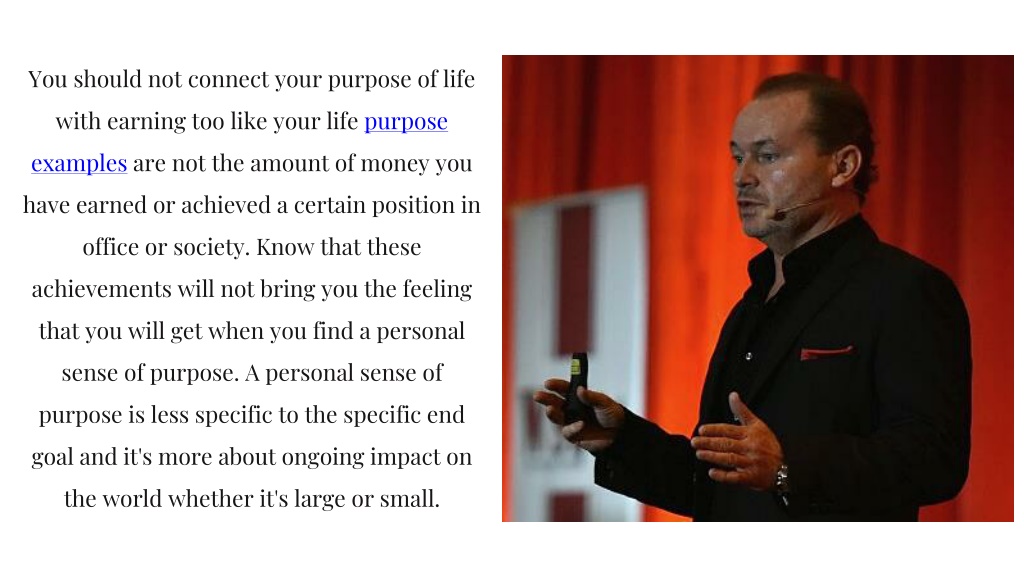 You should not connect your purpose of life with earning too like your life purpose examples are not the amount of money you have earned or achieved a certain position in office or society. Know that these achievements will not bring you the feeling that you will get when you find a personal sense of purpose. A personal sense of purpose is less specific to the specific end goal and it's more about ongoing impact on the world whether it's large or small.